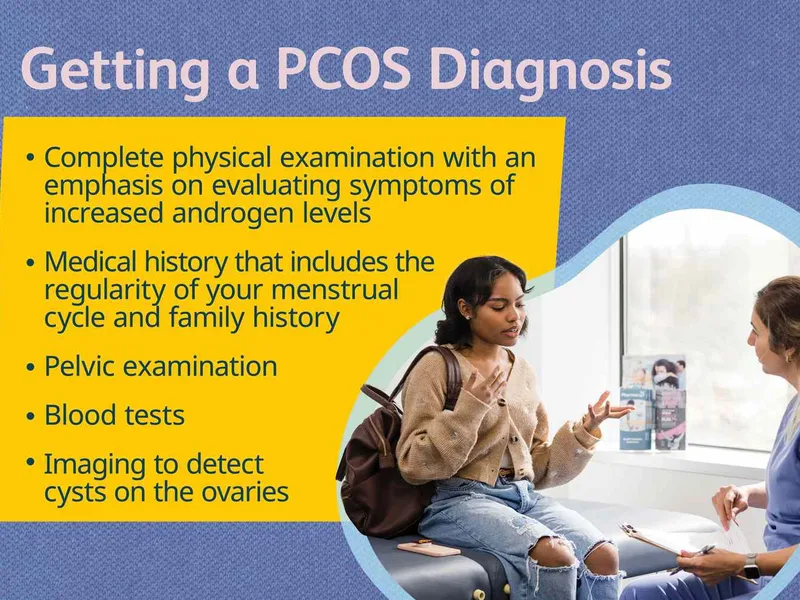 Getting a PCOS Diagnosis

• Complete physical examination with an emphasis on evaluating symptoms of increased androgen levels

• Medical history that includes the regularity of your menstrual cycle and family history

• Pelvic examination

• Blood tests

• Imaging to detect cysts on the ovaries